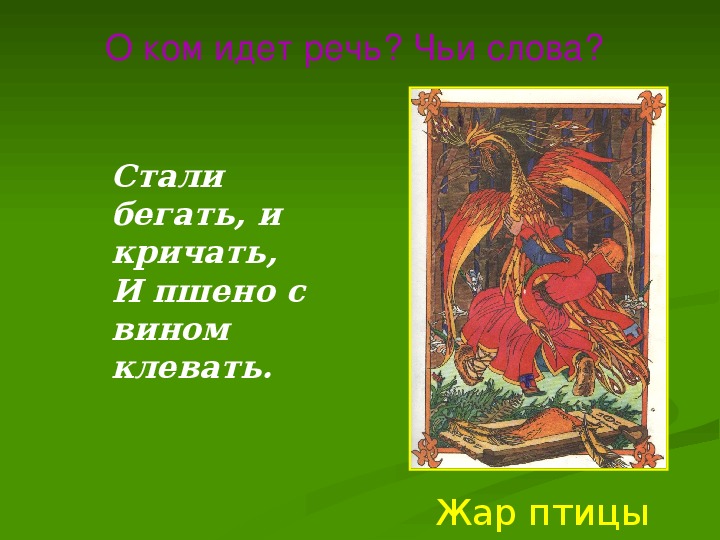 О ком идет речь? Чьи слова?

Стали бегать, и кричать,
И пшено с вином клевать.

Жар птицы